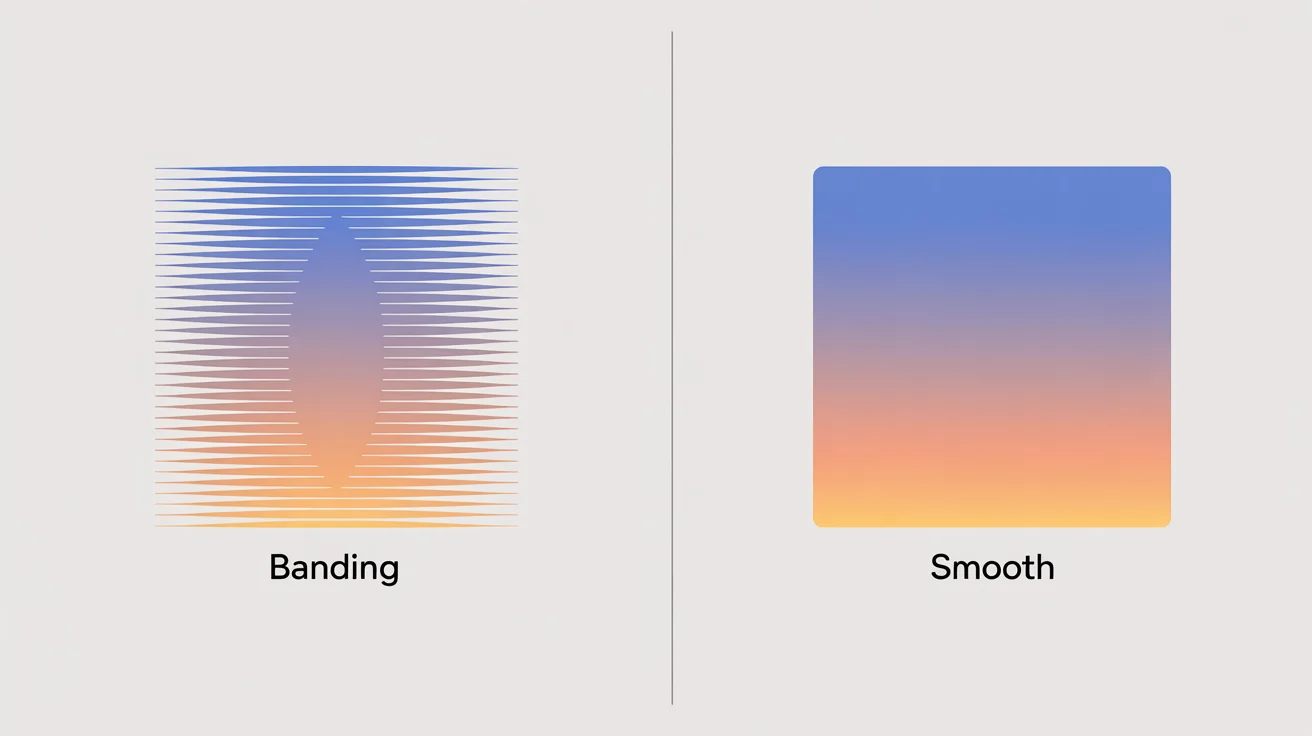 Banding

Smooth